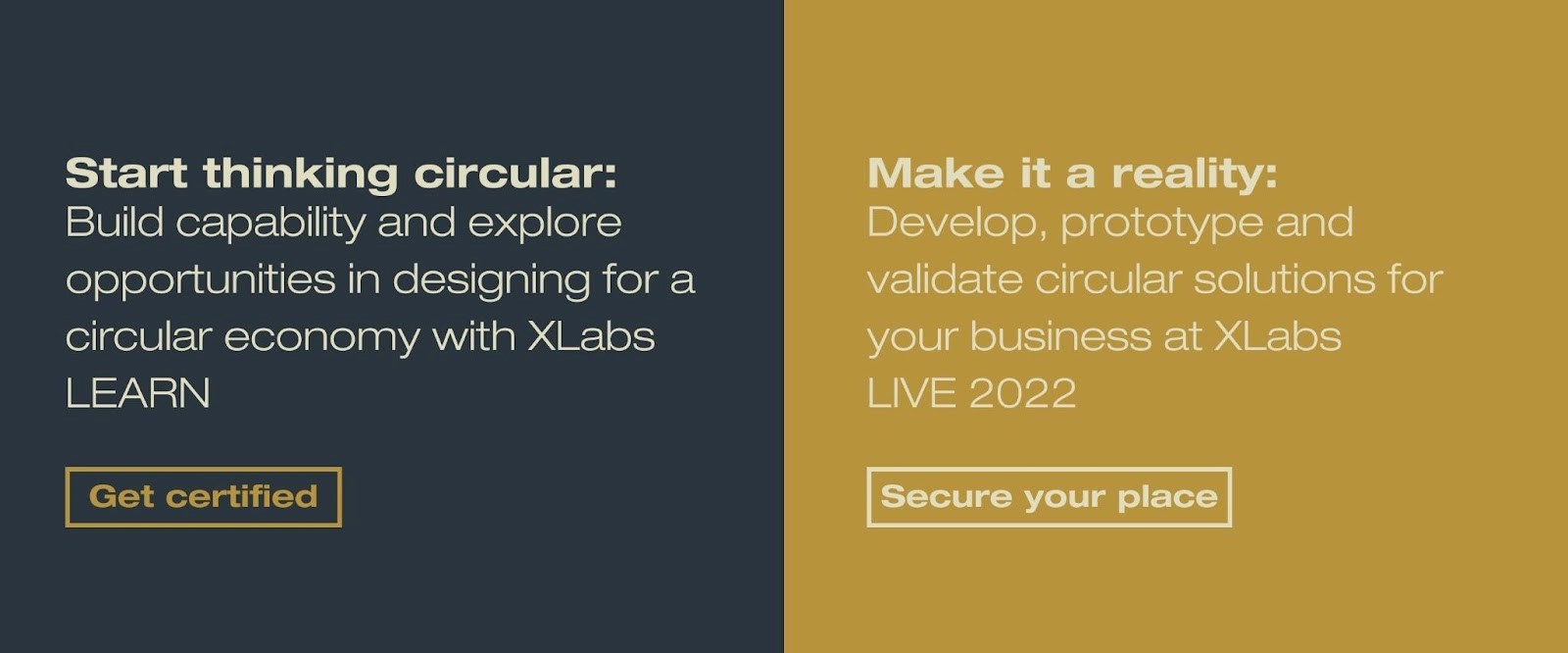 Start thinking circular:
Build capability and explore opportunities in designing for a circular economy with XLabs LEARN

Get certified

Make it a reality:
Develop, prototype and validate circular solutions for your business at XLabs LIVE 2022

Secure your place